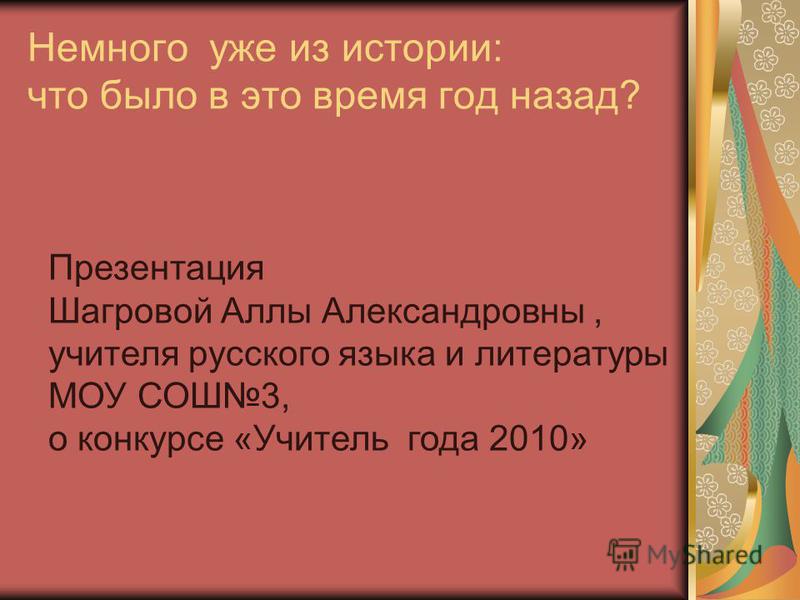 Немного уже из истории:
что было в это время год назад?

Презентация
Шагровой Аллы Александровны ,
учителя русского языка и литературы
МОУ СОШ№3,
о конкурсе «Учитель года 2010»

MyShared